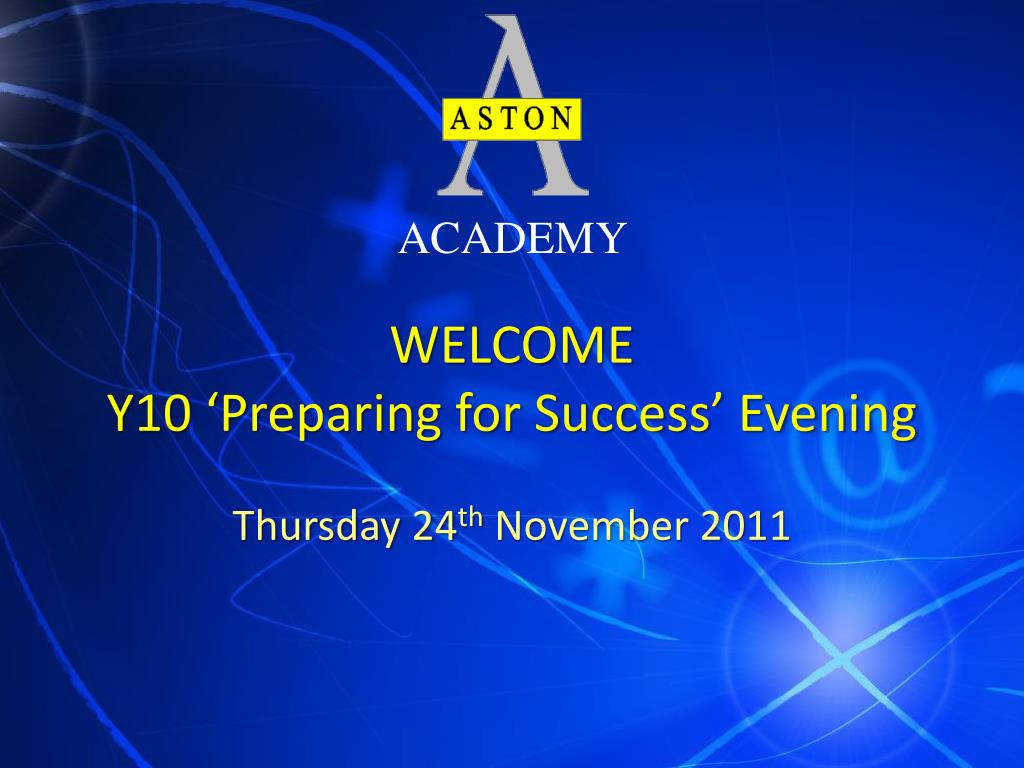 ASTON
ACADEMY

WELCOME
Y10 ‘Preparing for Success’ Evening

Thursday 24th November 2011